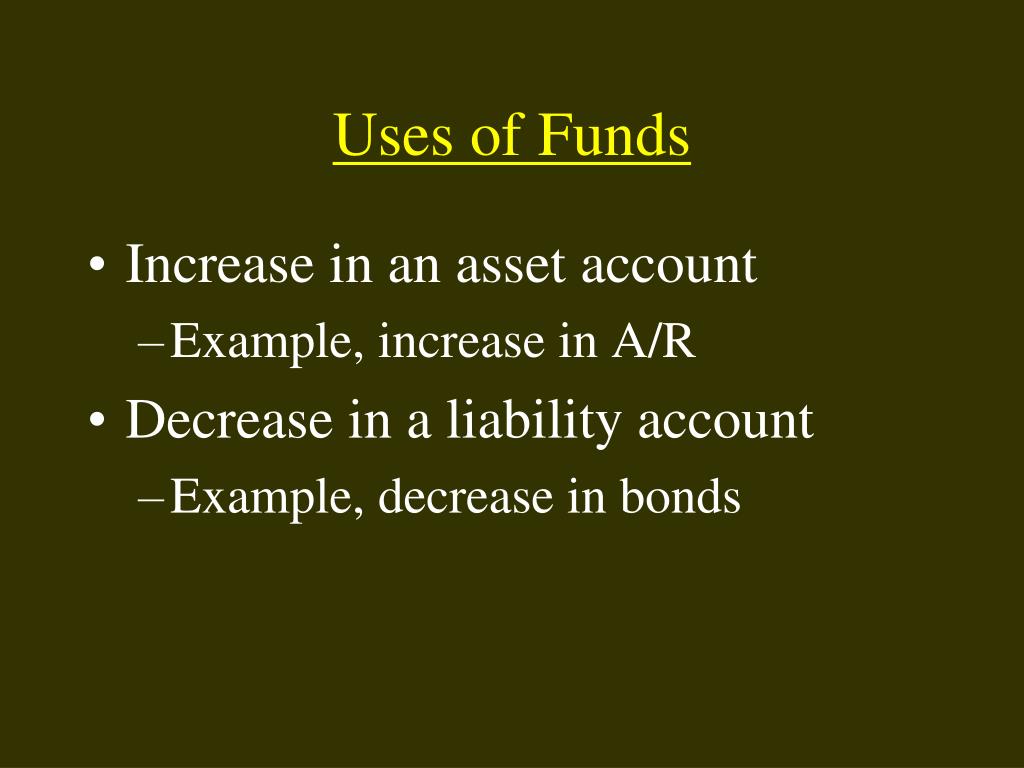 Uses of Funds

• Increase in an asset account
– Example, increase in A/R
• Decrease in a liability account
– Example, decrease in bonds